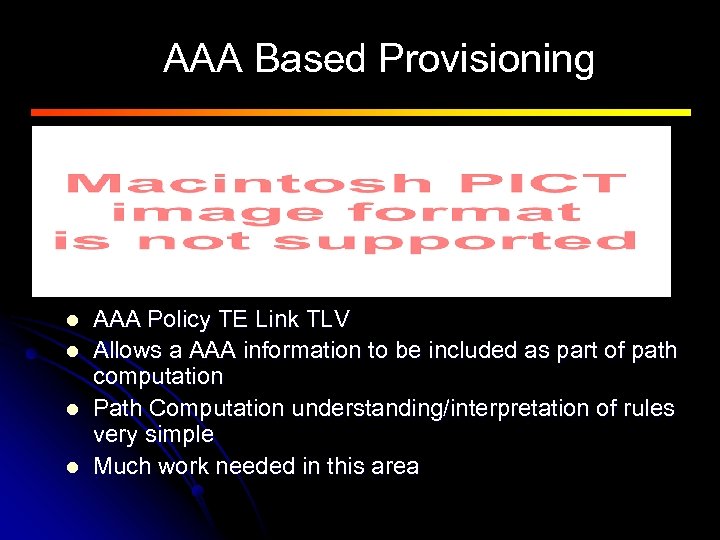 AAA Based Provisioning

Macintosh PICT image format is not supported

- AAA Policy TE Link TLV
- Allows a AAA information to be included as part of path computation
- Path Computation understanding/interpretation of rules very simple
- Much work needed in this area